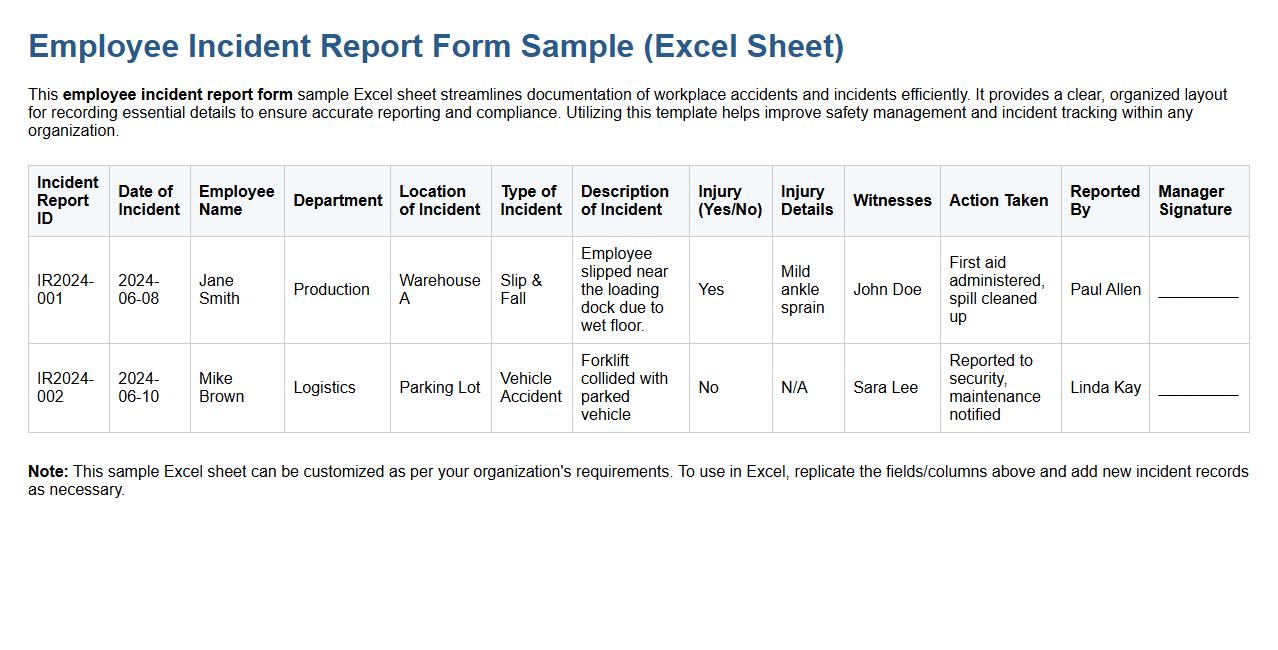 Employee Incident Report Form Sample (Excel Sheet)

This employee incident report form sample Excel sheet streamlines documentation of workplace accidents and incidents efficiently. It provides a clear, organized layout for recording essential details to ensure accurate reporting and compliance. Utilizing this template helps improve safety management and incident tracking within any organization.

| Incident Report ID | Date of Incident | Employee Name | Department | Location of Incident | Type of Incident | Description of Incident | Injury (Yes/No) | Injury Details | Witnesses | Action Taken | Reported By | Manager Signature |
|---|---|---|---|---|---|---|---|---|---|---|---|---|
| IR2024-001 | 2024-06-08 | Jane Smith | Production | Warehouse A | Slip & Fall | Employee slipped near the loading dock due to wet floor. | Yes | Mild ankle sprain | John Doe | First aid administered, spill cleaned up | Paul Allen | __________ |
| IR2024-002 | 2024-06-10 | Mike Brown | Logistics | Parking Lot | Vehicle Accident | Forklift collided with parked vehicle | No | N/A | Sara Lee | Reported to security, maintenance notified | Linda Kay | __________ |

Note: This sample Excel sheet can be customized as per your organization's requirements. To use in Excel, replicate the fields/columns above and add new incident records as necessary.